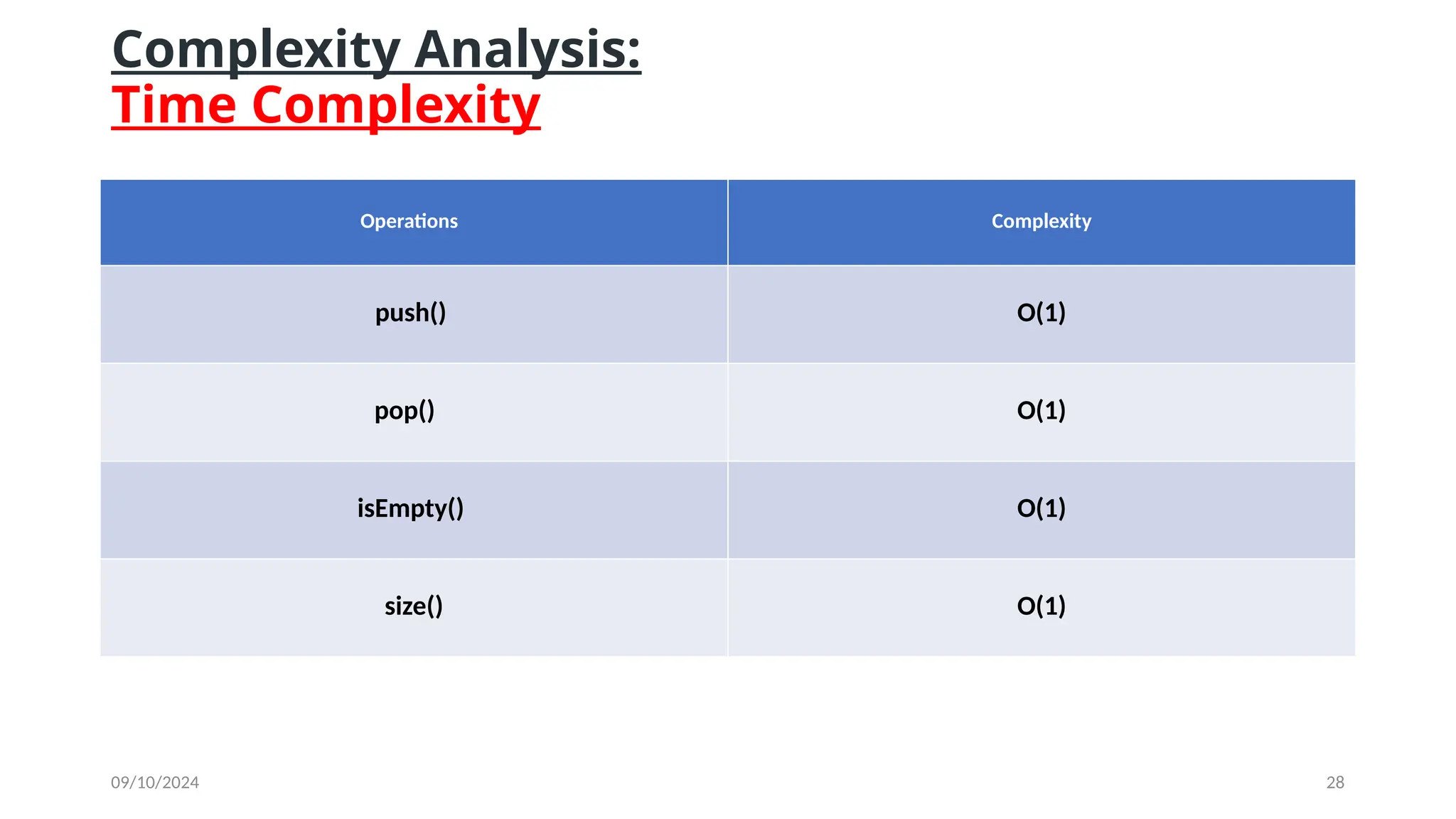 Complexity Analysis:
Time Complexity

| Operations | Complexity |
|---|---|
| push() | O(1) |
| pop() | O(1) |
| isEmpty() | O(1) |
| size() | O(1) |

09/10/2024

28